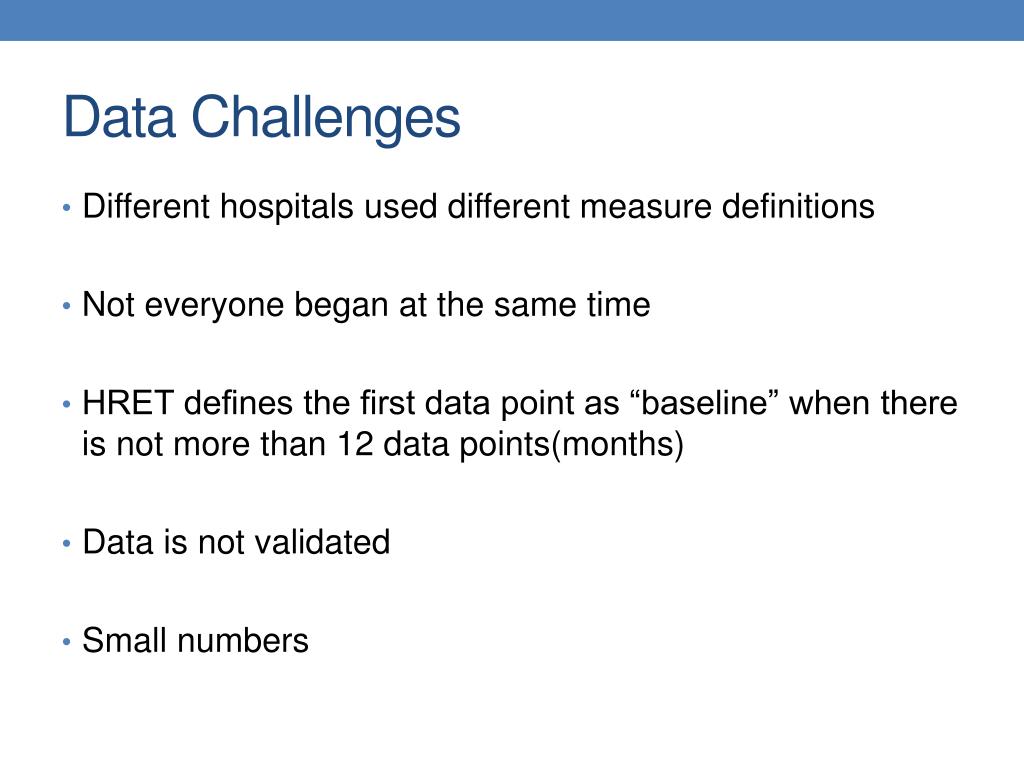 Data Challenges

• Different hospitals used different measure definitions

• Not everyone began at the same time

• HRET defines the first data point as “baseline” when there is not more than 12 data points(months)

• Data is not validated

• Small numbers